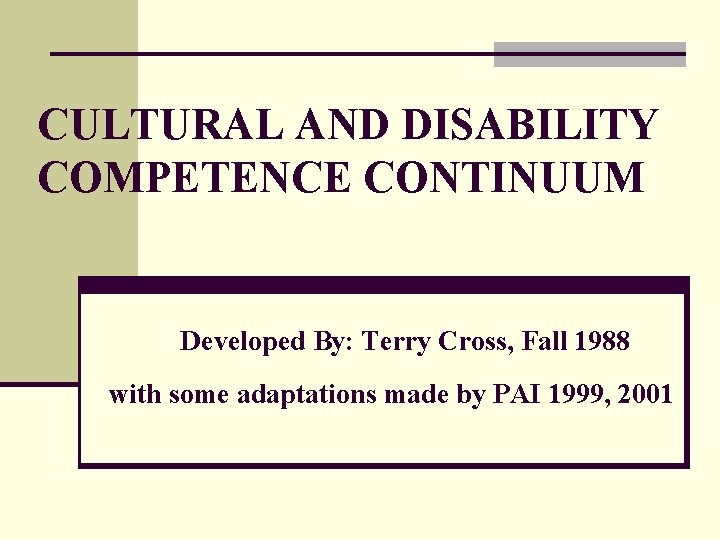 CULTURAL AND DISABILITY COMPETENCE CONTINUUM

Developed By: Terry Cross, Fall 1988

with some adaptations made by PAI 1999, 2001